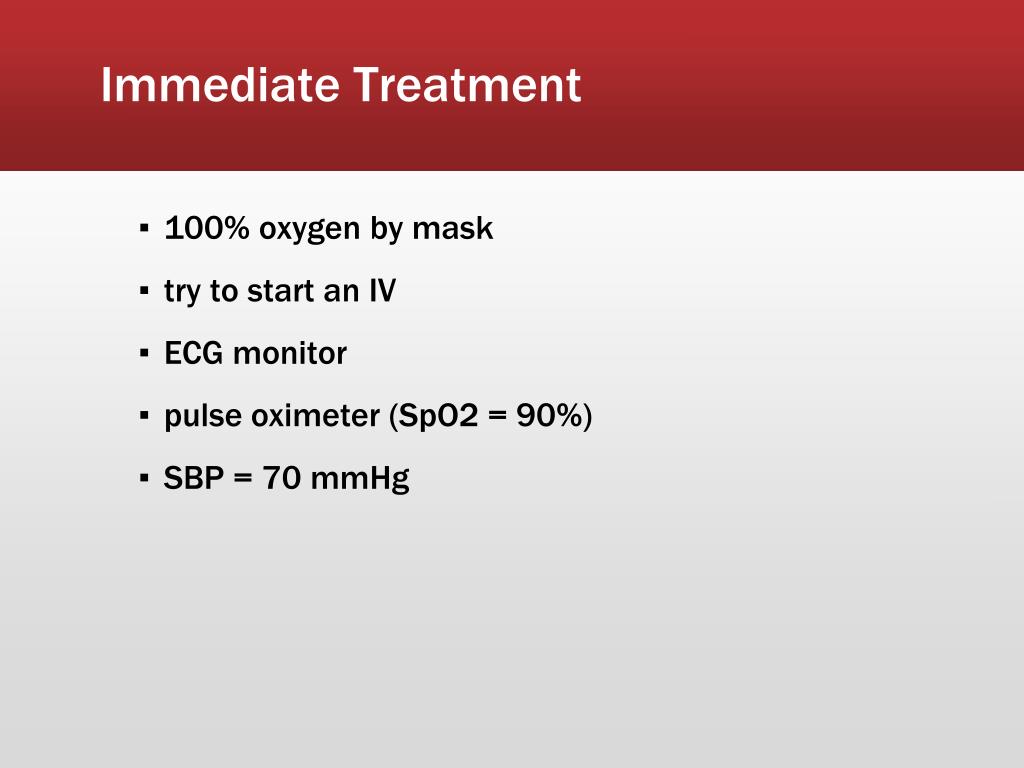 Immediate Treatment

▪ 100% oxygen by mask

▪ try to start an IV

▪ ECG monitor

▪ pulse oximeter (SpO2 = 90%)

▪ SBP = 70 mmHg